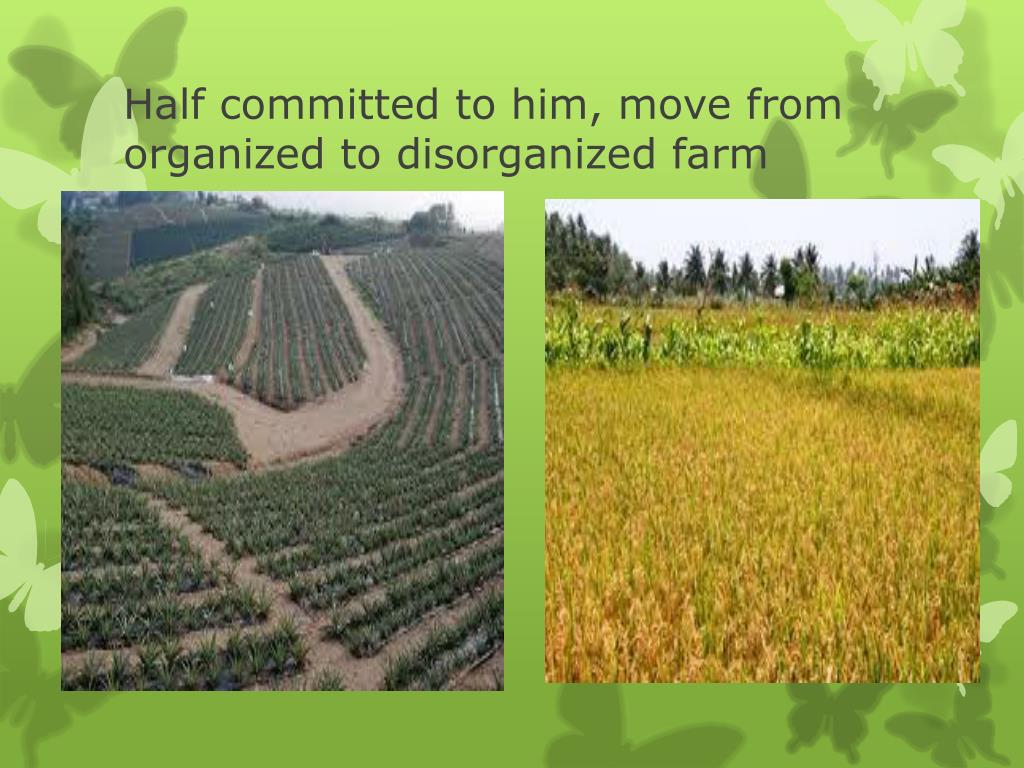 Half committed to him, move from organized to disorganized farm